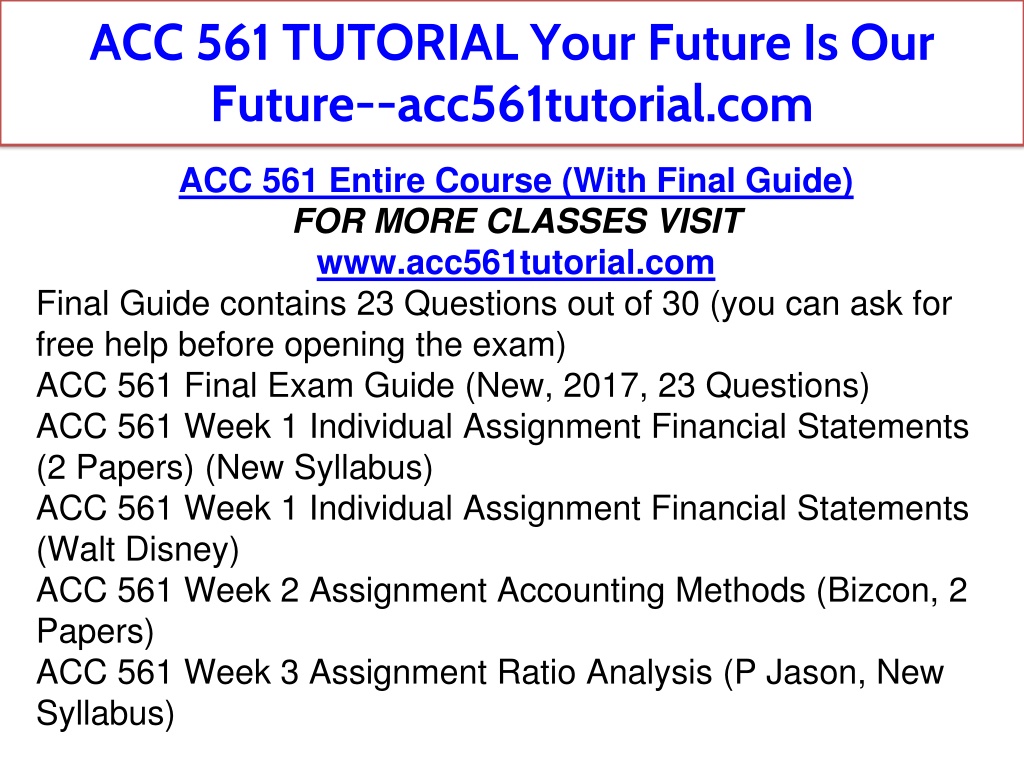 ACC 561 TUTORIAL Your Future Is Our Future--acc561tutorial.com

ACC 561 Entire Course (With Final Guide)
FOR MORE CLASSES VISIT
www.acc561tutorial.com

Final Guide contains 23 Questions out of 30 (you can ask for free help before opening the exam)
ACC 561 Final Exam Guide (New, 2017, 23 Questions)
ACC 561 Week 1 Individual Assignment Financial Statements (2 Papers) (New Syllabus)
ACC 561 Week 1 Individual Assignment Financial Statements (Walt Disney)
ACC 561 Week 2 Assignment Accounting Methods (Bizcon, 2 Papers)
ACC 561 Week 3 Assignment Ratio Analysis (P Jason, New Syllabus)